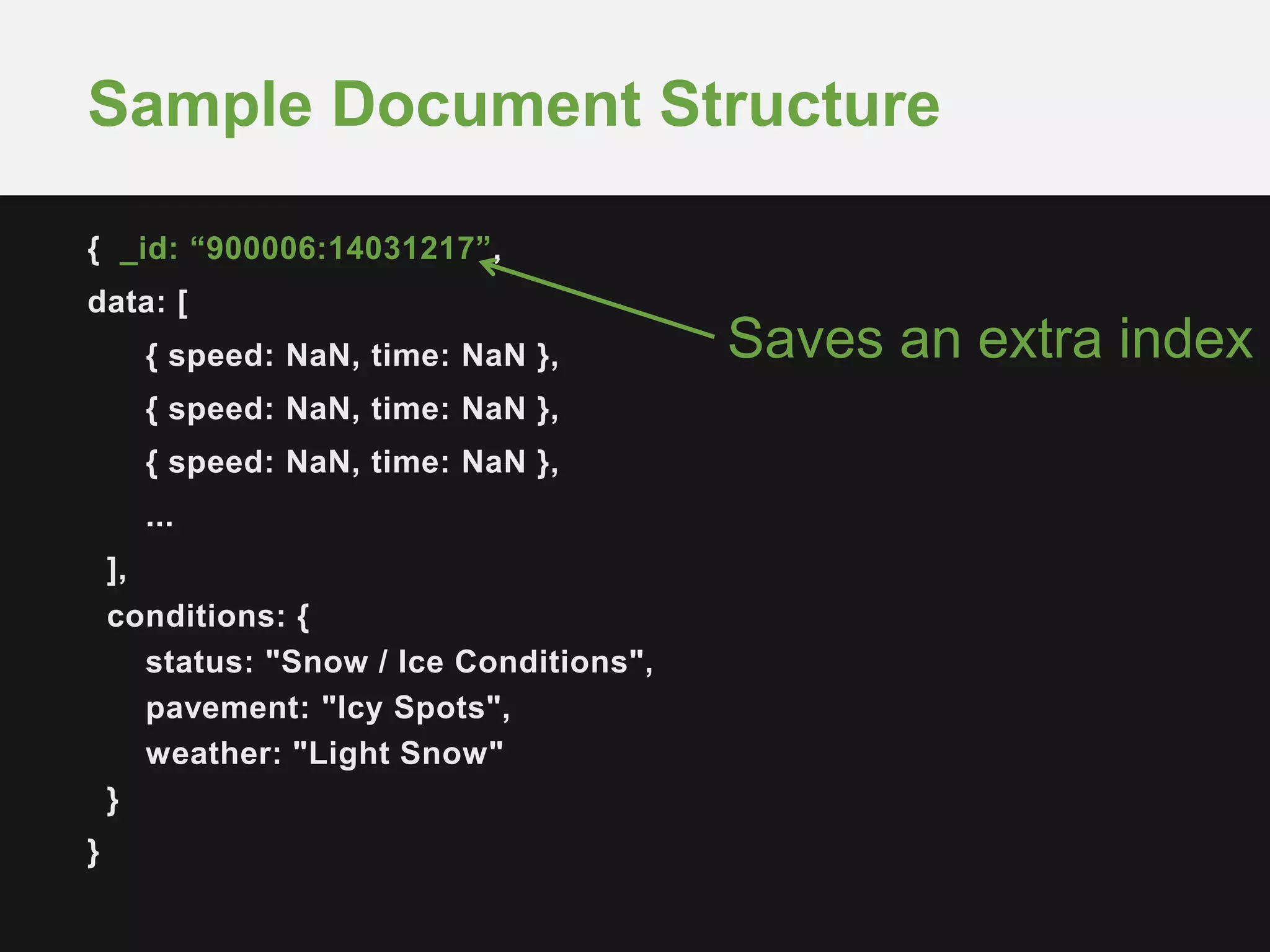 Sample Document Structure

{ _id: “900006:14031217”,
data: [
{ speed: NaN, time: NaN },
{ speed: NaN, time: NaN },
{ speed: NaN, time: NaN },
...
],
conditions: {
status: "Snow / Ice Conditions",
pavement: "Icy Spots",
weather: "Light Snow"
}
}

Saves an extra index